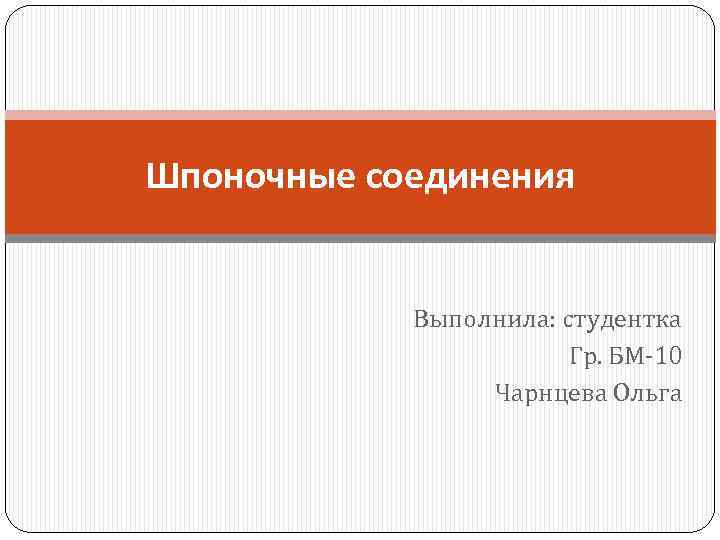 Шпоночные соединения

Выполнила: студентка
Гр. БМ-10
Чарнцева Ольга